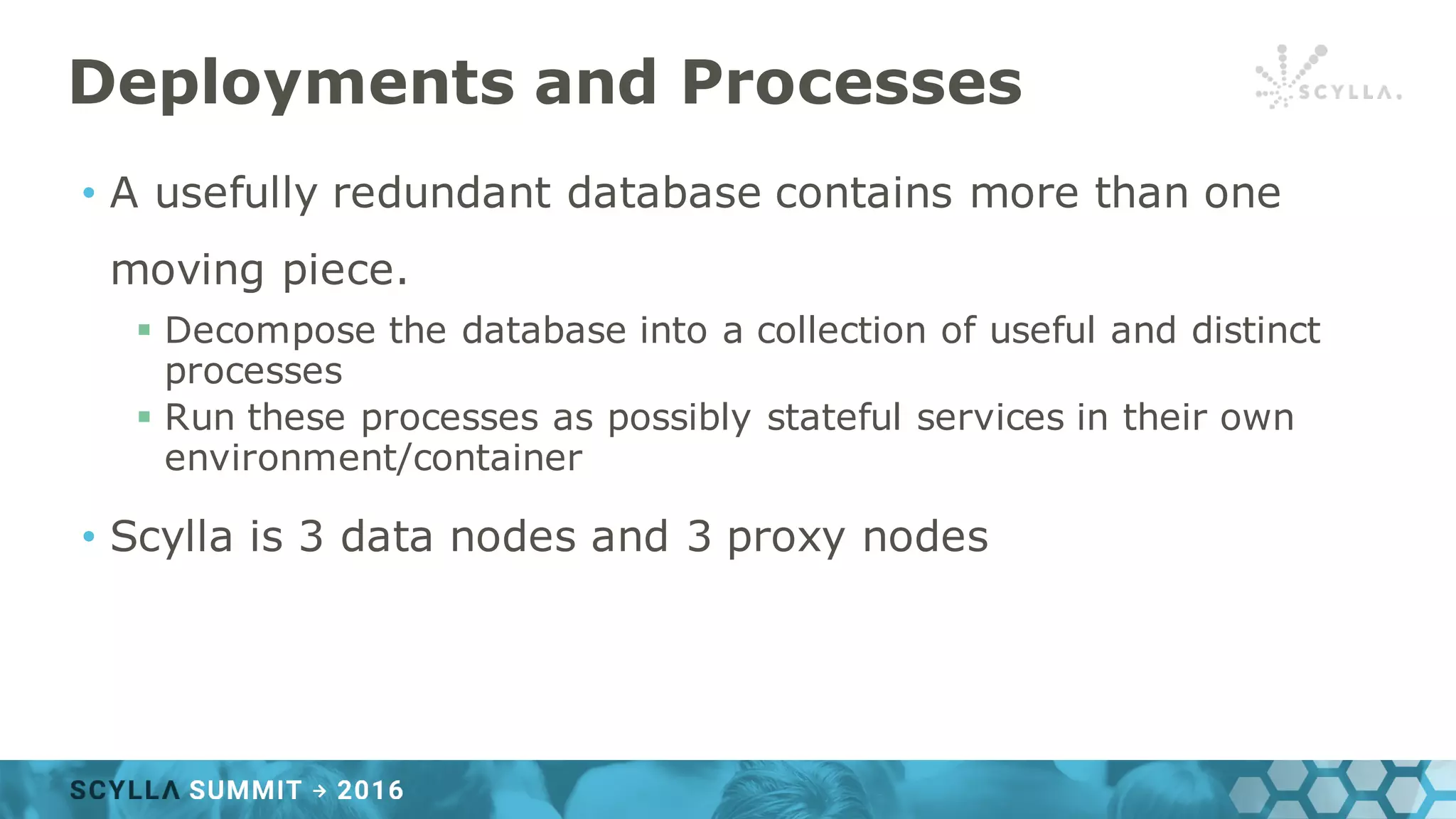 Deployments and Processes

SCYLLA.

• A usefully redundant database contains more than one moving piece.

▪ Decompose the database into a collection of useful and distinct processes
▪ Run these processes as possibly stateful services in their own environment/container

• Scylla is 3 data nodes and 3 proxy nodes

SCYLLA SUMMIT → 2016